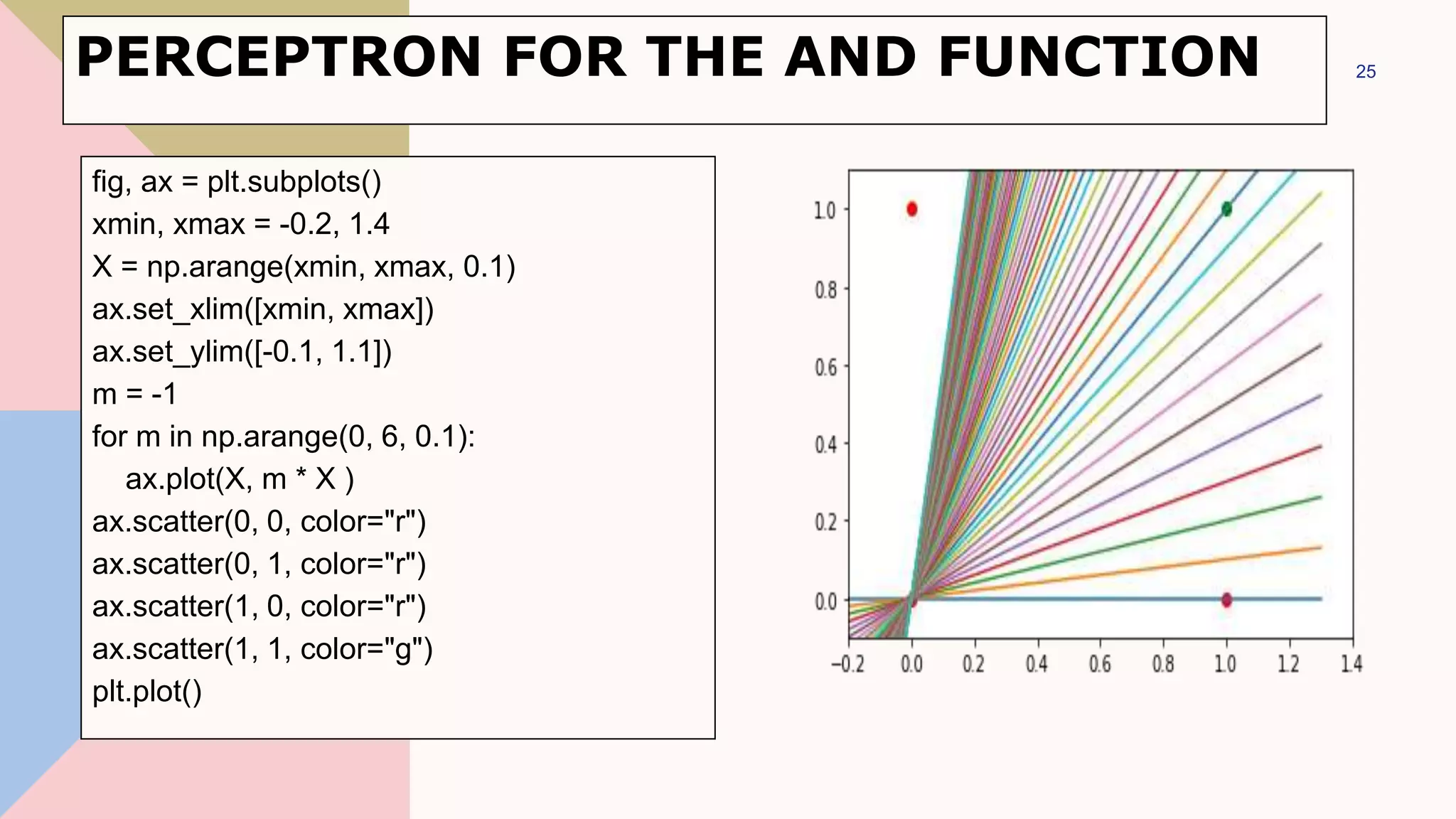 PERCEPTRON FOR THE AND FUNCTION

25

fig, ax = plt.subplots()
xmin, xmax = -0.2, 1.4
X = np.arange(xmin, xmax, 0.1)
ax.set_xlim([xmin, xmax])
ax.set_ylim([-0.1, 1.1])
m = -1
for m in np.arange(0, 6, 0.1):
    ax.plot(X, m * X )
ax.scatter(0, 0, color="r")
ax.scatter(0, 1, color="r")
ax.scatter(1, 0, color="r")
ax.scatter(1, 1, color="g")
plt.plot()

1.0
0.8
0.6
0.4
0.2
0.0
−0.2 0.0 0.2 0.4 0.6 0.8 1.0 1.2 1.4